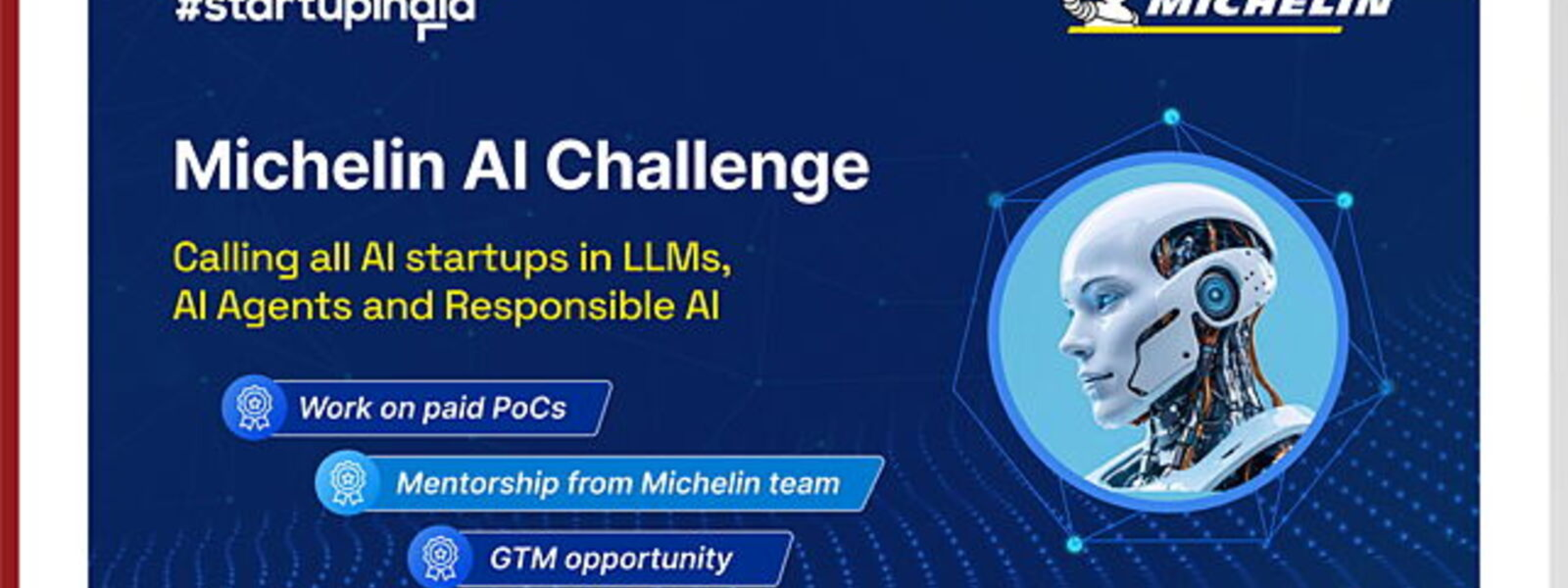 #startupindia

MICHELIN

Michelin AI Challenge

Calling all AI startups in LLMs, AI Agents and Responsible AI

Work on paid PoCs

Mentorship from Michelin team

GTM opportunity